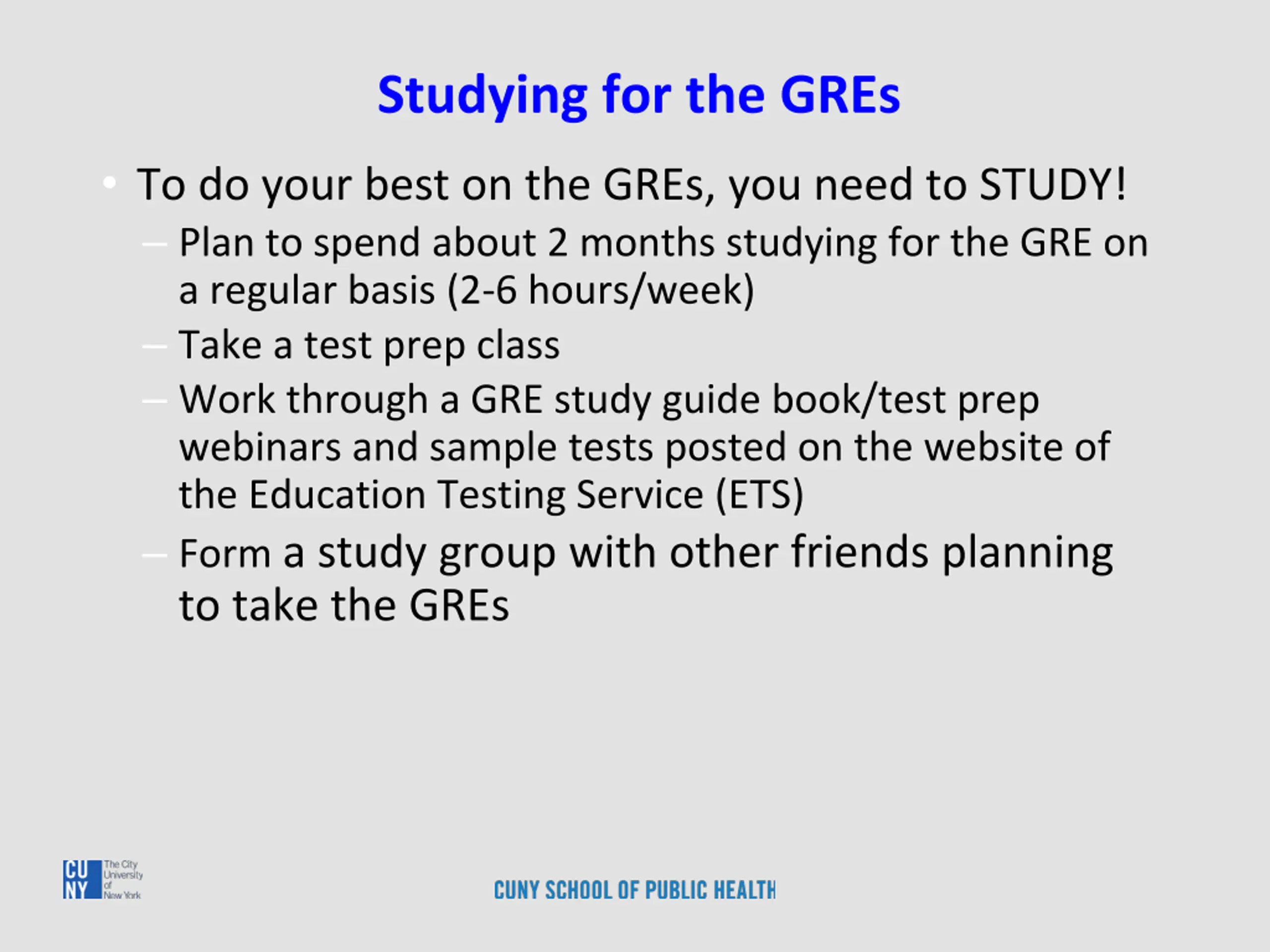 Studying for the GREs

• To do your best on the GREs, you need to STUDY!
– Plan to spend about 2 months studying for the GRE on a regular basis (2-6 hours/week)
– Take a test prep class
– Work through a GRE study guide book/test prep webinars and sample tests posted on the website of the Education Testing Service (ETS)
– Form a study group with other friends planning to take the GREs

CU NY The City University of New York

CUNY SCHOOL OF PUBLIC HEALTH